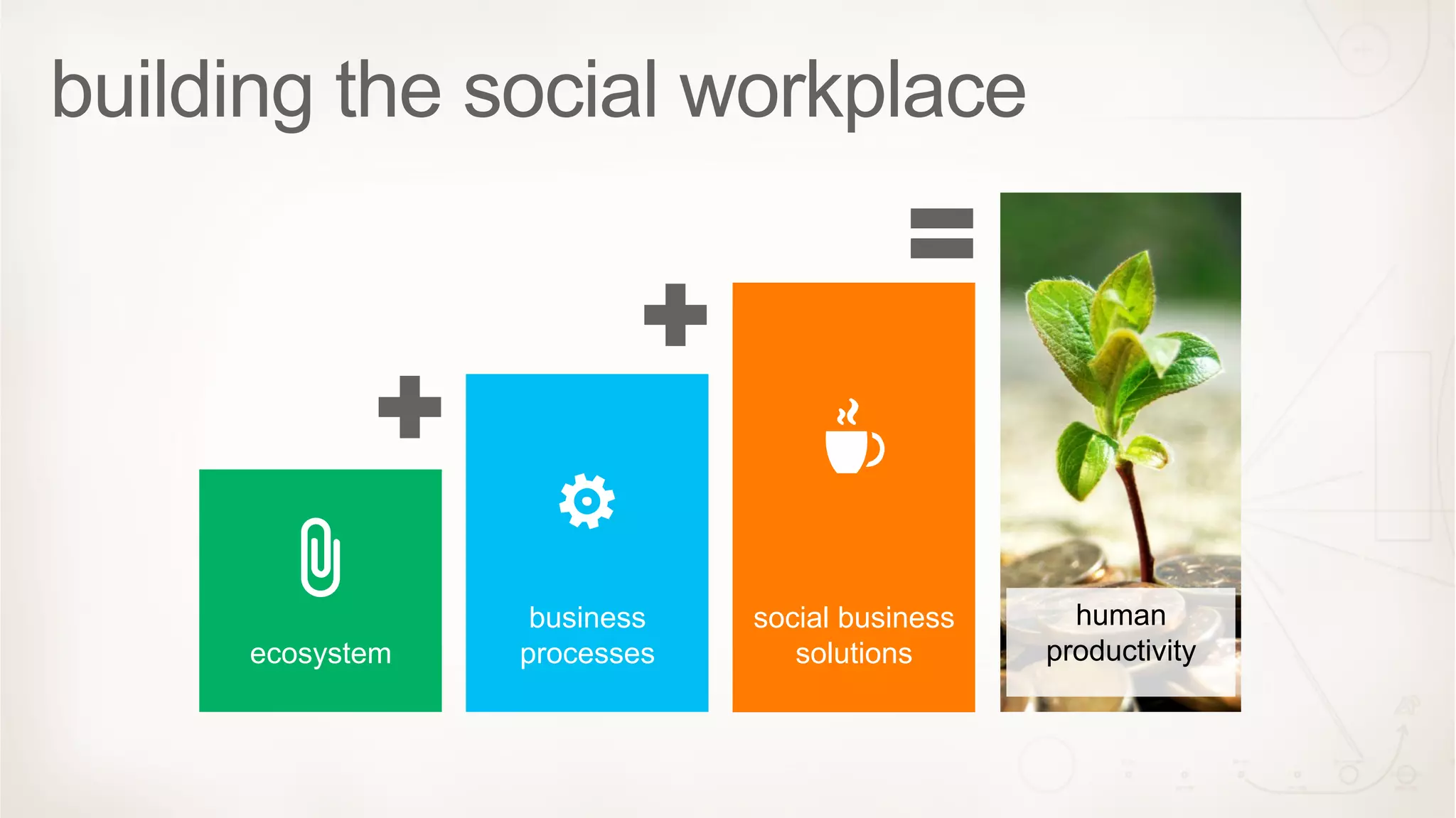 building the social workplace

ecosystem

+

business processes

+

social business solutions

=

human productivity